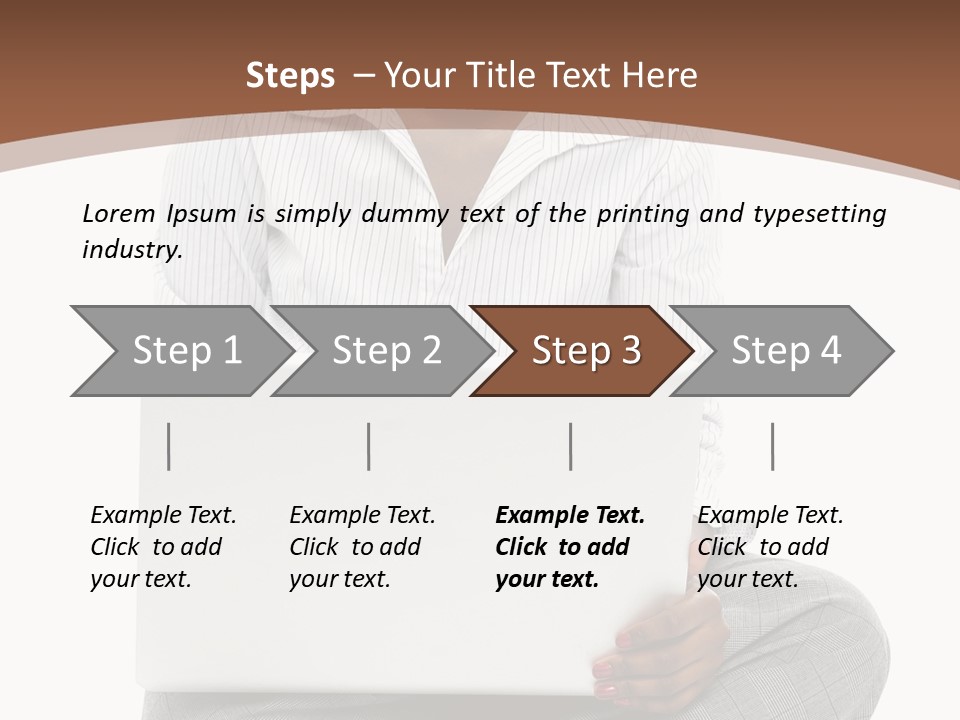 Steps – Your Title Text Here

Lorem Ipsum is simply dummy text of the printing and typesetting industry.

Step 1

Step 2

Step 3

Step 4

Example Text. Click to add your text.

Example Text. Click to add your text.

Example Text. Click to add your text.

Example Text. Click to add your text.